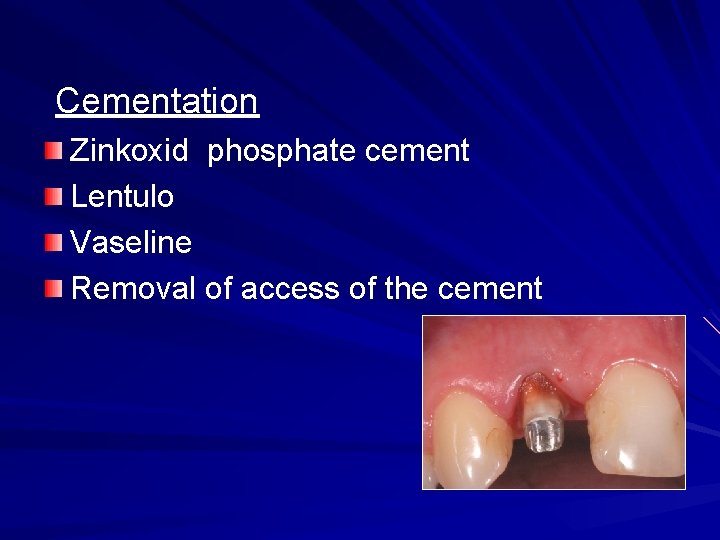 Cementation

Zinkoxid phosphate cement

Lentulo

Vaseline

Removal of access of the cement